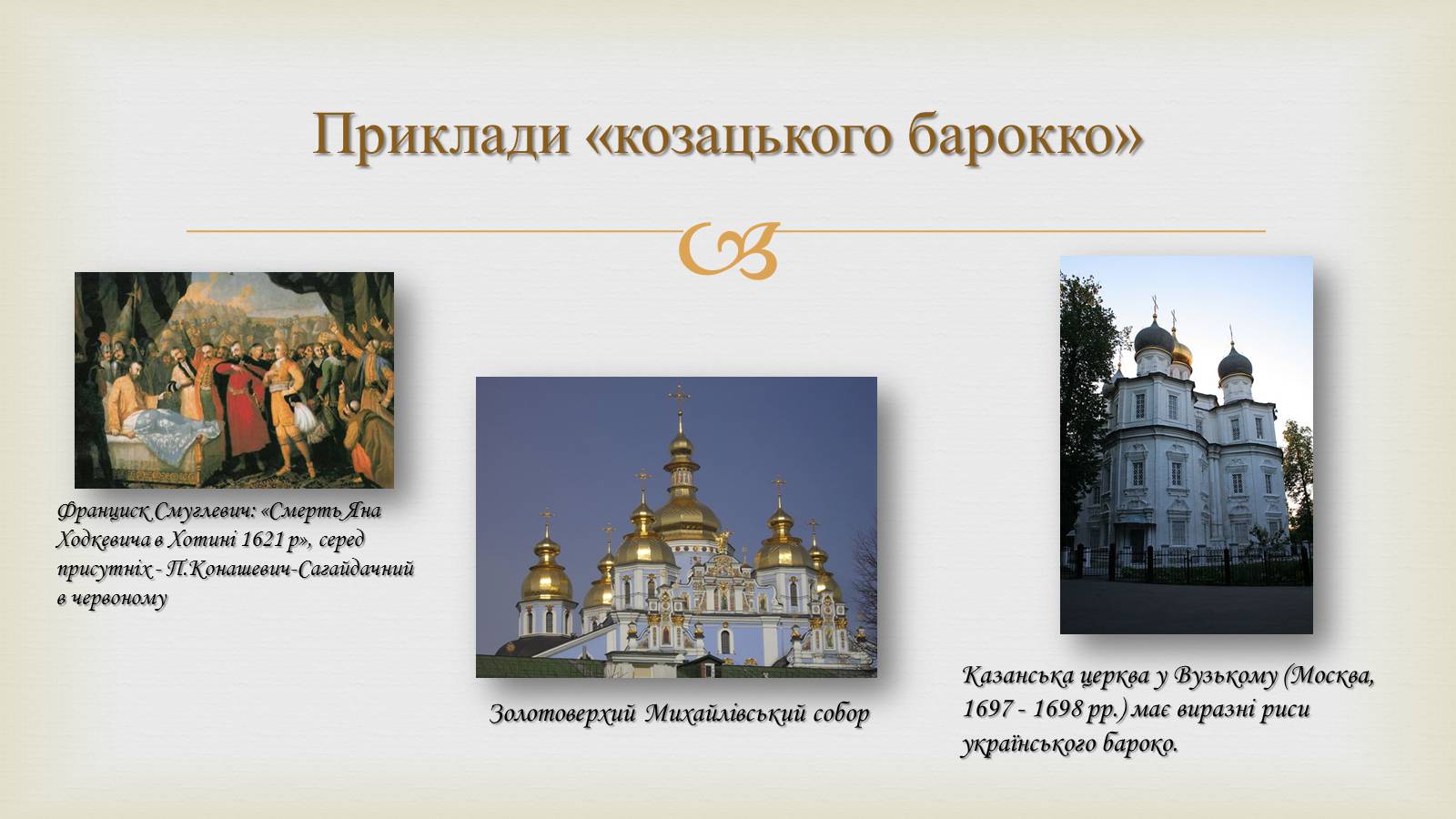 Приклади «козацького барокко»

Франциск Смуглевич: «Смерть Яна Ходкевича в Хотині 1621 р», серед присутніх - П.Конашевич-Сагайдачний в червоному

Золотоверхий Михайлівський собор

Казанська церква у Вузькому (Москва, 1697 - 1698 рр.) має виразні риси українського бароко.